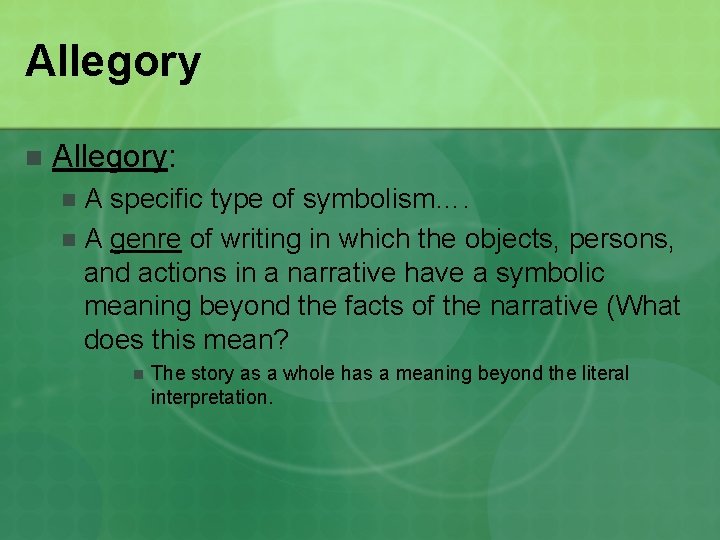 Allegory

Allegory:

A specific type of symbolism….

A genre of writing in which the objects, persons, and actions in a narrative have a symbolic meaning beyond the facts of the narrative (What does this mean?

The story as a whole has a meaning beyond the literal interpretation.